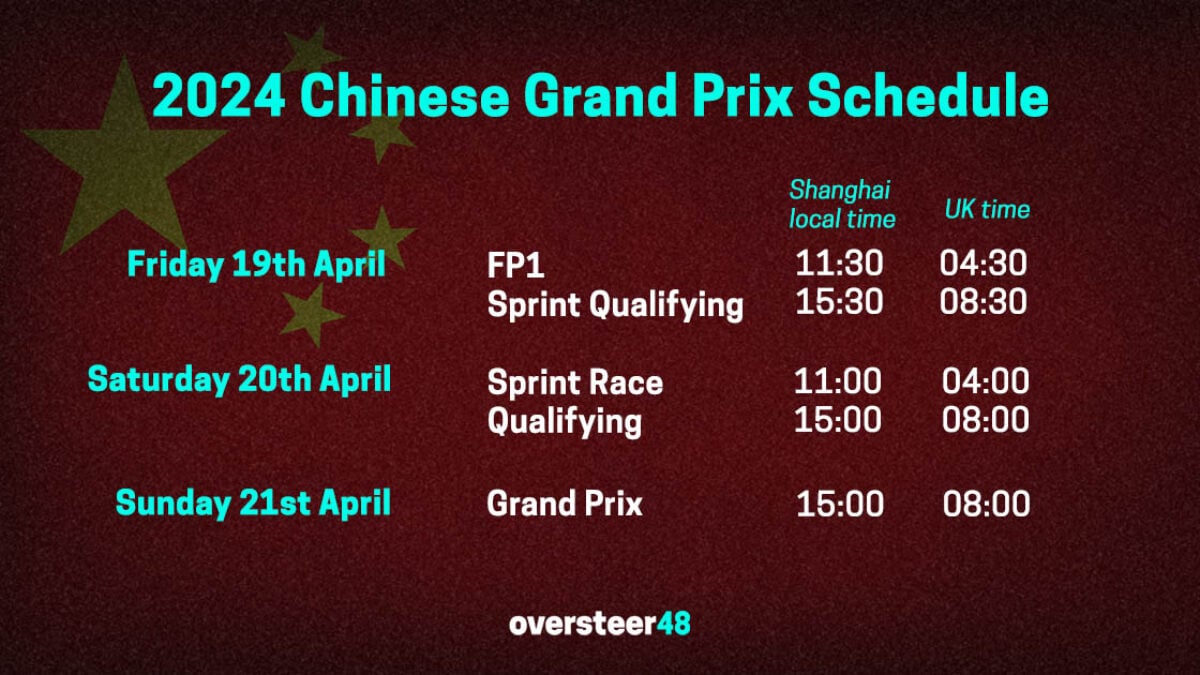 2024 Chinese Grand Prix Schedule

| | | Shanghai local time | UK time |
|---|---|---|---|
| Friday 19th April | FP1 | 11:30 | 04:30 |
| | Sprint Qualifying | 15:30 | 08:30 |
| Saturday 20th April | Sprint Race | 11:00 | 04:00 |
| | Qualifying | 15:00 | 08:00 |
| Sunday 21st April | Grand Prix | 15:00 | 08:00 |

oversteer48